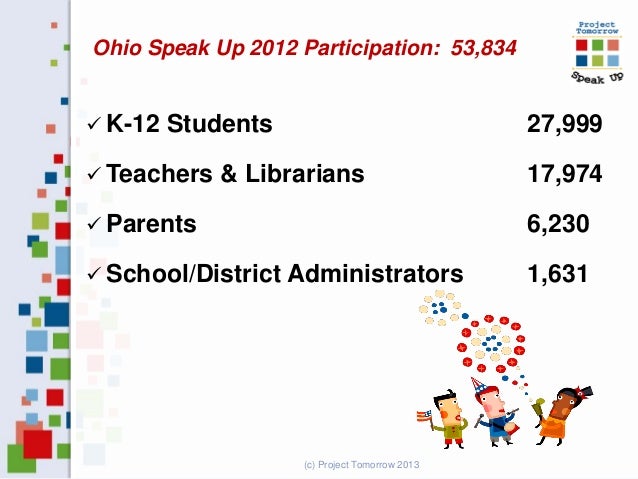 Ohio Speak Up 2012 Participation: 53,834

Project Tomorrow

Speak Up

✓ K-12 Students 27,999

✓ Teachers & Librarians 17,974

✓ Parents 6,230

✓ School/District Administrators 1,631

(c) Project Tomorrow 2013